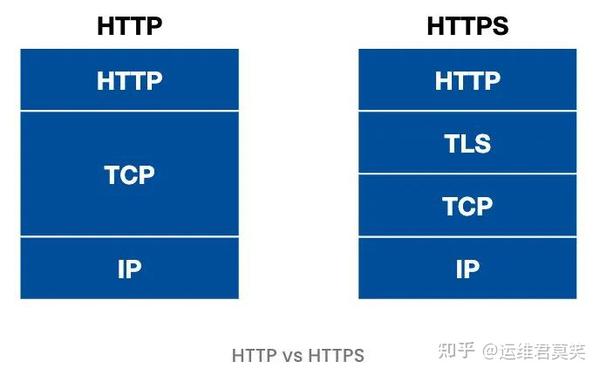 HTTP

HTTP

TCP

IP

HTTPS

HTTP

TLS

TCP

IP

HTTP vs HTTPS

知乎 @运维君莫笑